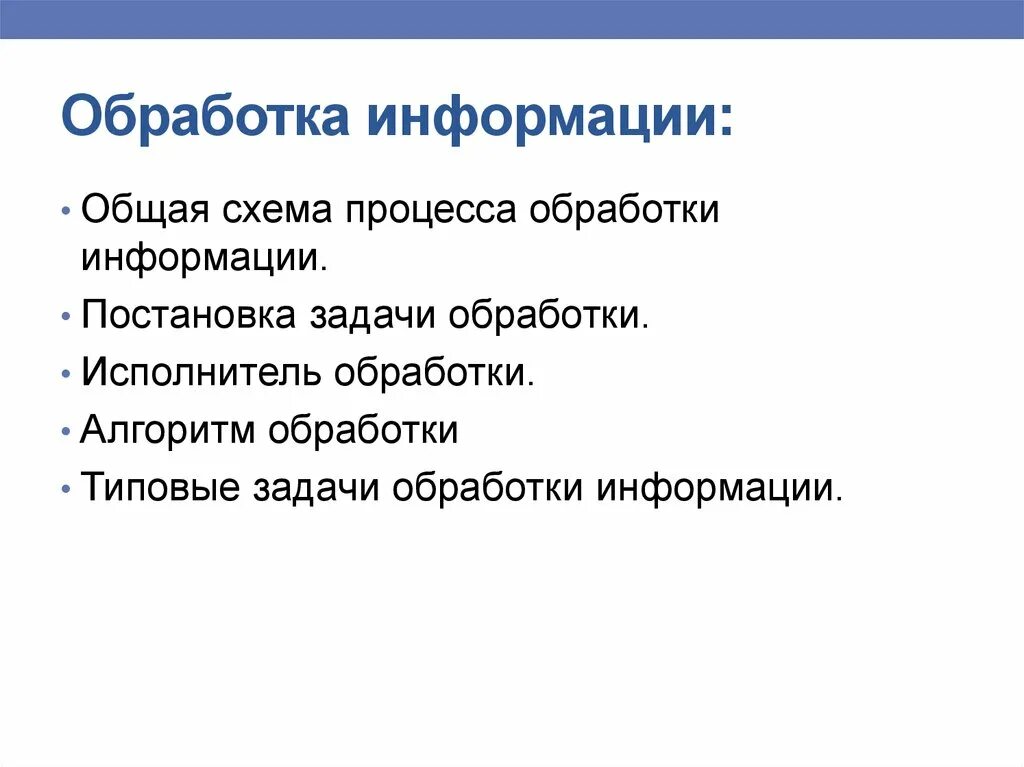 Обработка информации:

• Общая схема процесса обработки информации.
• Постановка задачи обработки.
• Исполнитель обработки.
• Алгоритм обработки
• Типовые задачи обработки информации.